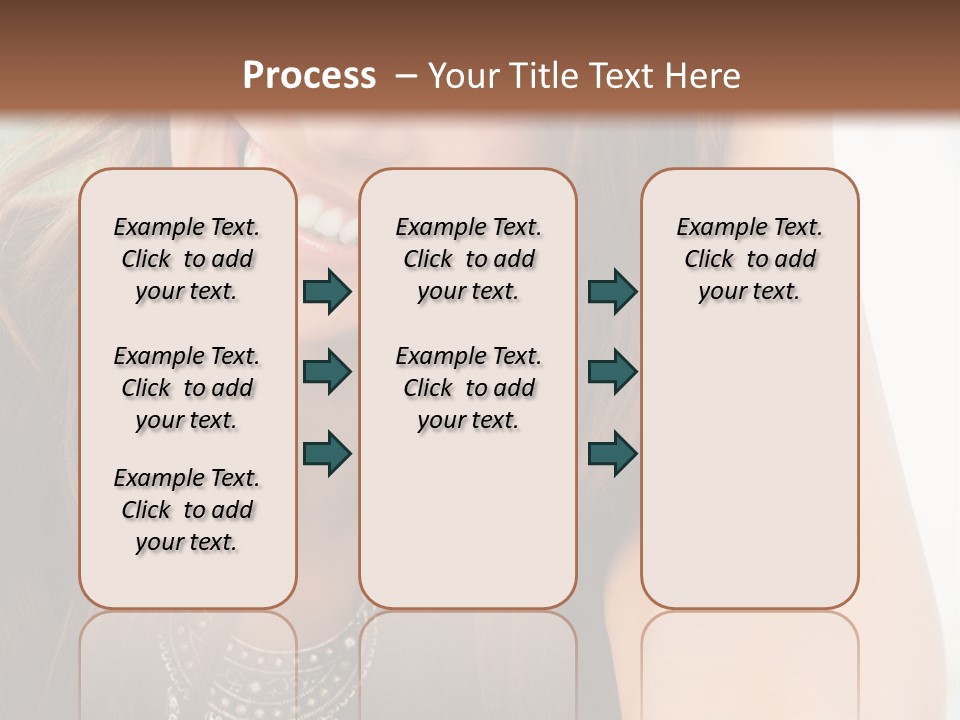 Process – Your Title Text Here

Example Text. Click to add your text.

Example Text. Click to add your text.

Example Text. Click to add your text.

Example Text. Click to add your text.

Example Text. Click to add your text.

Example Text. Click to add your text.